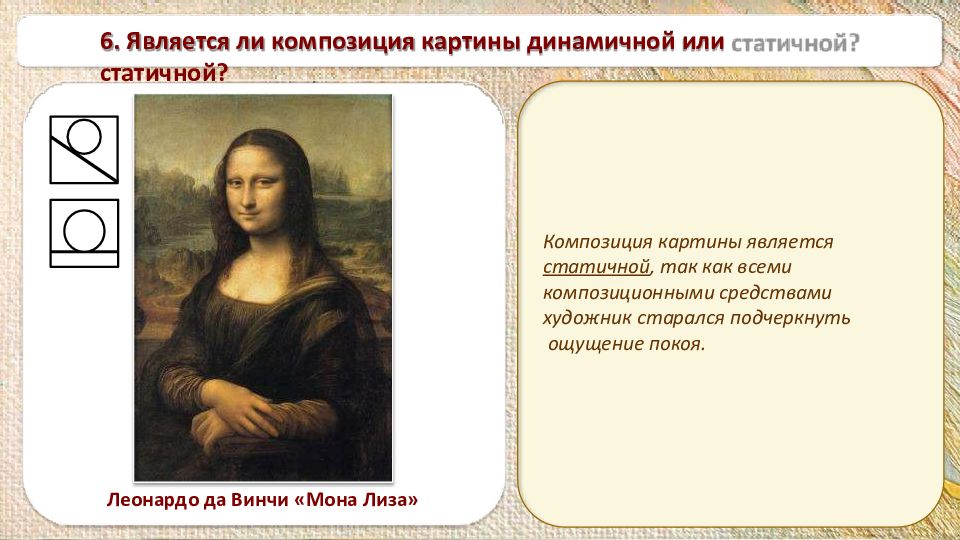 6. Является ли композиция картины динамичной или статичной? статичной?

Леонардо да Винчи «Мона Лиза»

Композиция картины является статичной, так как всеми композиционными средствами художник старался подчеркнуть ощущение покоя.